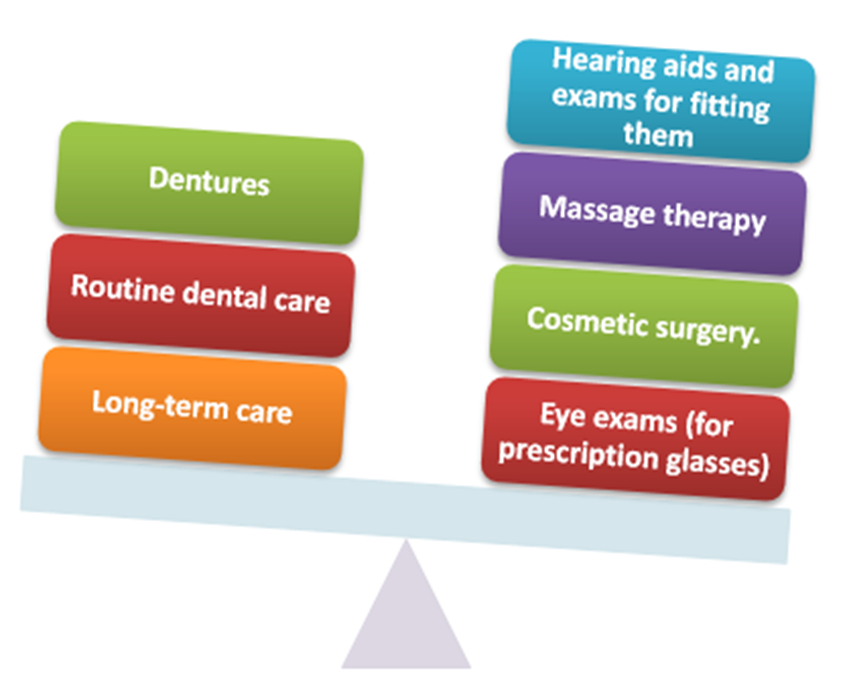 Dentures

Routine dental care

Long-term care

Hearing aids and exams for fitting them

Massage therapy

Cosmetic surgery.

Eye exams (for prescription glasses)